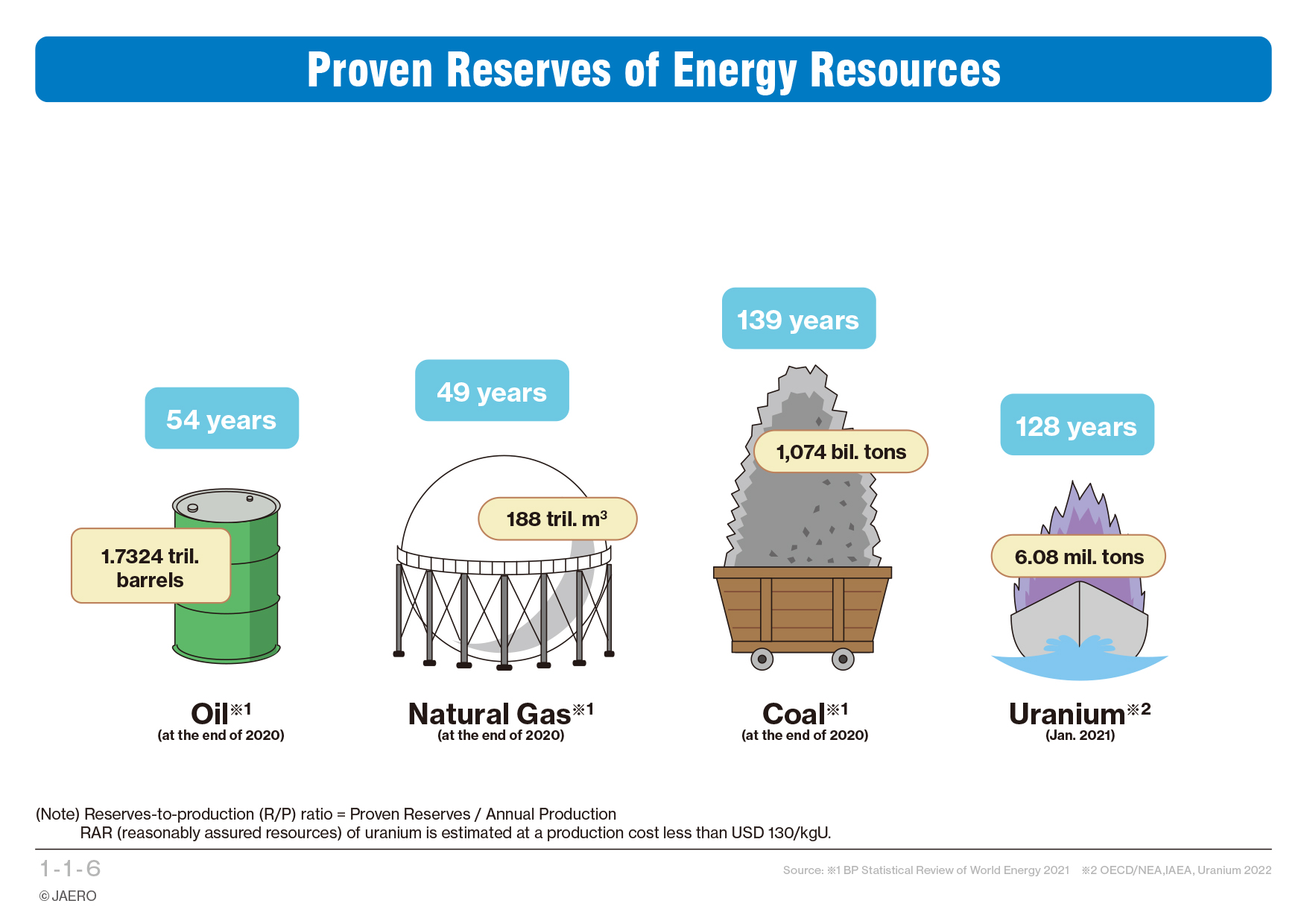 Proven Reserves of Energy Resources

54 years

1.7324 tril. barrels

Oil※1
(at the end of 2020)

49 years

188 tril. $m^3$

Natural Gas※1
(at the end of 2020)

139 years

1,074 bil. tons

Coal※1
(at the end of 2020)

128 years

6.08 mil. tons

Uranium※2
(Jan. 2021)

(Note) Reserves-to-production (R/P) ratio = Proven Reserves / Annual Production
RAR (reasonably assured resources) of uranium is estimated at a production cost less than USD 130/kgU.

1-1-6

Source: ※1 BP Statistical Review of World Energy 2021 ※2 OECD/NEA,IAEA, Uranium 2022

© JAERO